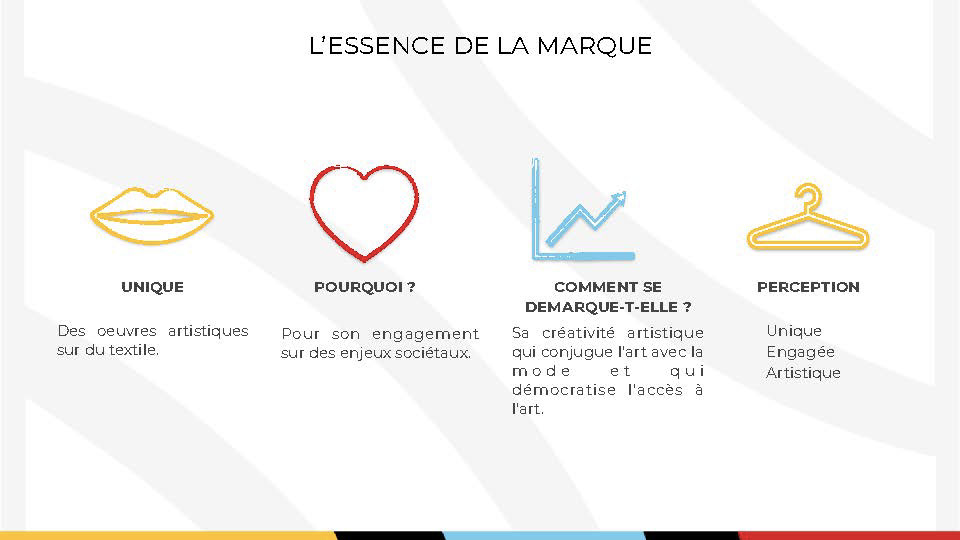 L'ESSENCE DE LA MARQUE

UNIQUE

Des oeuvres artistiques sur du textile.

POURQUOI ?

Pour son engagement sur des enjeux sociétaux.

COMMENT SE DEMARQUE-T-ELLE ?

Sa créativité artistique qui conjugue l'art avec la mode et qui démocratise l'accès à l'art.

PERCEPTION

Unique
Engagée
Artistique